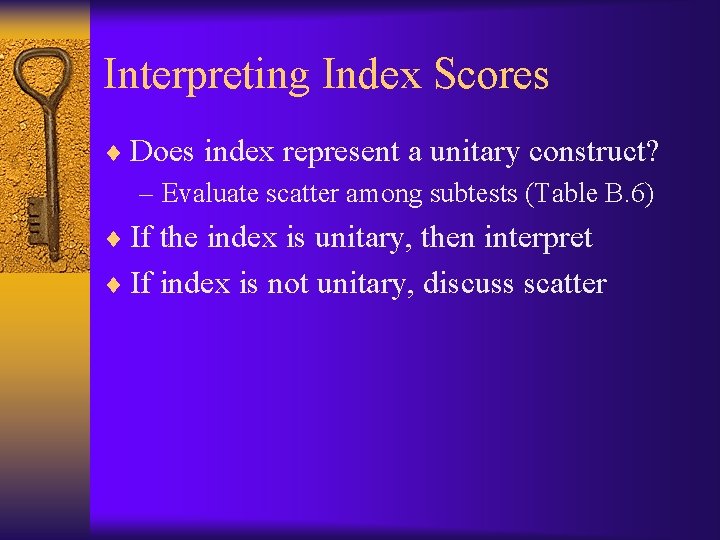 Interpreting Index Scores

♦ Does index represent a unitary construct?

– Evaluate scatter among subtests (Table B.6)

♦ If the index is unitary, then interpret

♦ If index is not unitary, discuss scatter